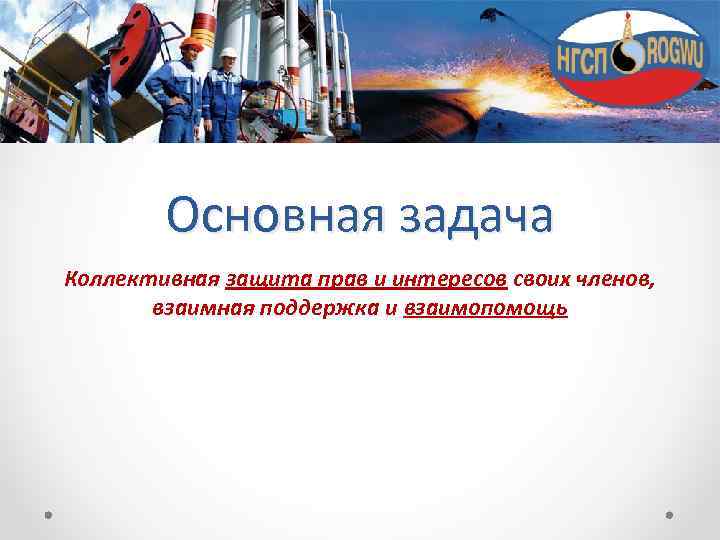 НГСП ROGWU

Основная задача

Коллективная защита прав и интересов своих членов, взаимная поддержка и взаимопомощь